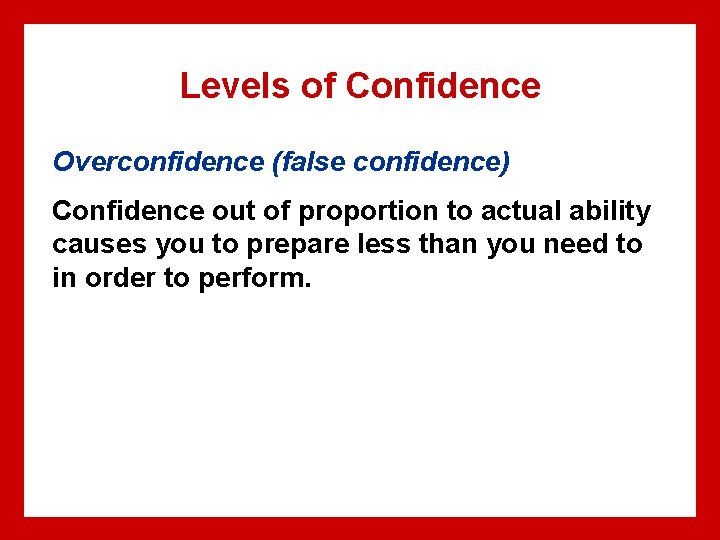 Levels of Confidence

Overconfidence (false confidence)

Confidence out of proportion to actual ability causes you to prepare less than you need to in order to perform.